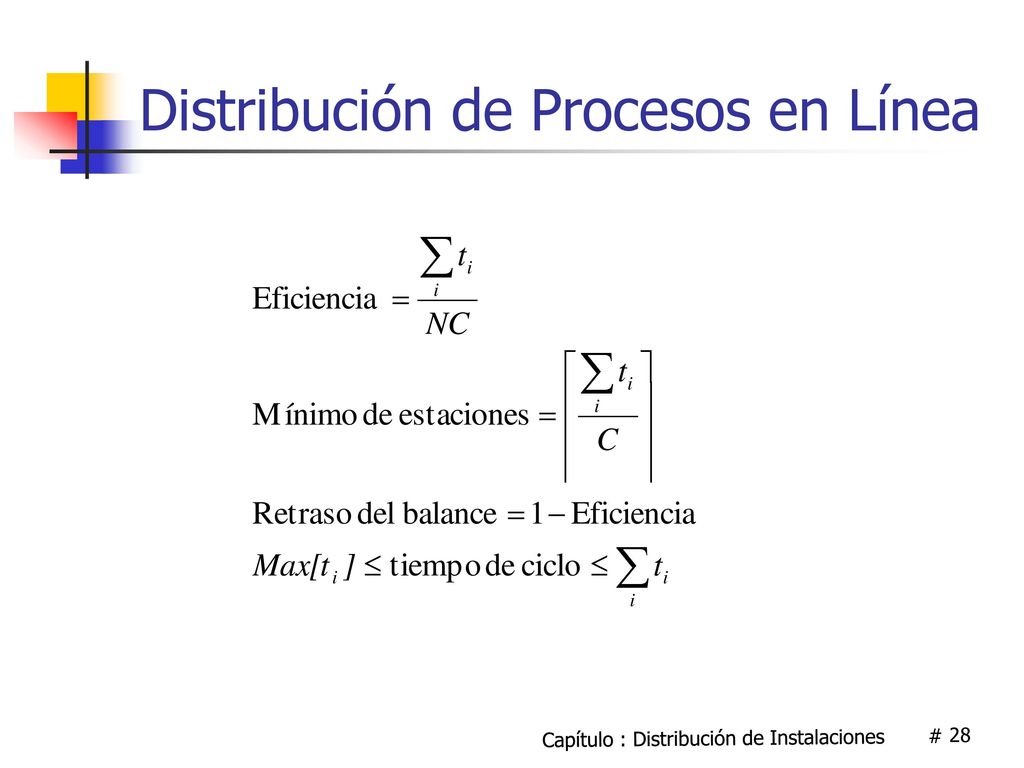 Distribución de Procesos en Línea

$\text{Eficiencia} = \frac{\sum_i t_i}{NC}$

$\text{Mínimo de estaciones} = \left\lceil \frac{\sum_i t_i}{C} \right\rceil$

$\text{Retraso del balance} = 1 - \text{Eficiencia}$

$Max[t_i] \leq \text{tiempo de ciclo} \leq \sum_i t_i$

Capítulo : Distribución de Instalaciones # 28